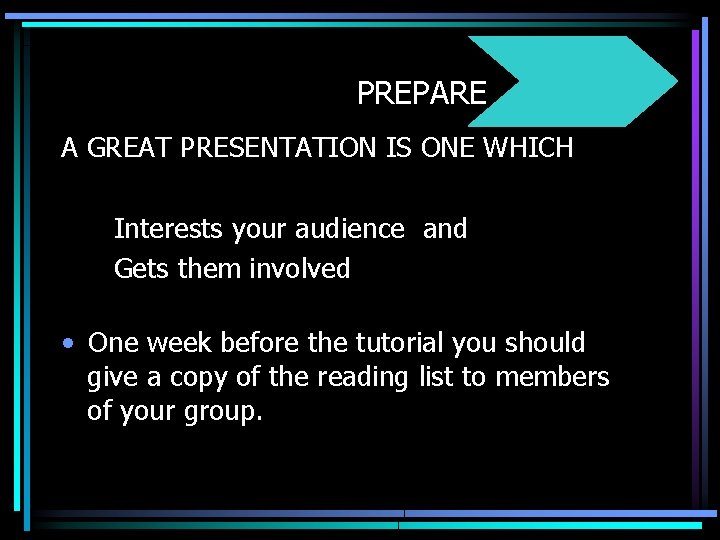 PREPARE

A GREAT PRESENTATION IS ONE WHICH

Interests your audience and

Gets them involved

• One week before the tutorial you should give a copy of the reading list to members of your group.